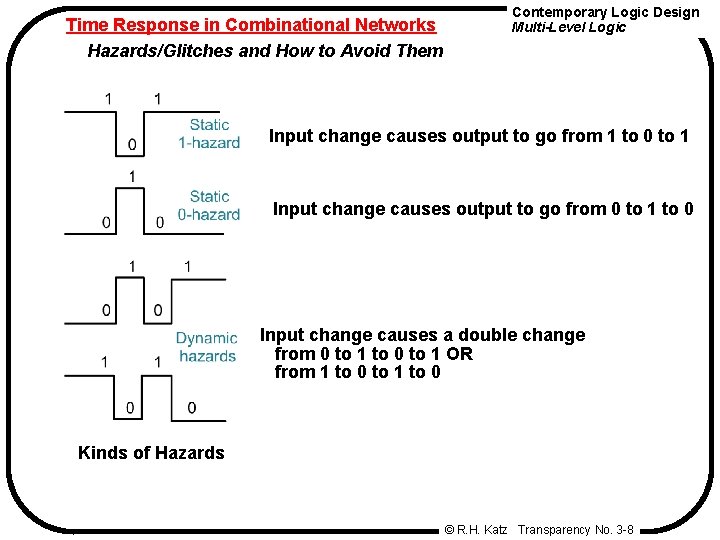 Time Response in Combinational Networks

Contemporary Logic Design
Multi-Level Logic

Hazards/Glitches and How to Avoid Them

1 1
0
Static 1-hazard

Input change causes output to go from 1 to 0 to 1

1
0 0
Static 0-hazard

Input change causes output to go from 0 to 1 to 0

1 1
0 0

Dynamic hazards

1 1
0 0

Input change causes a double change from 0 to 1 to 0 to 1 OR from 1 to 0 to 1 to 0

Kinds of Hazards

© R.H. Katz Transparency No. 3-8